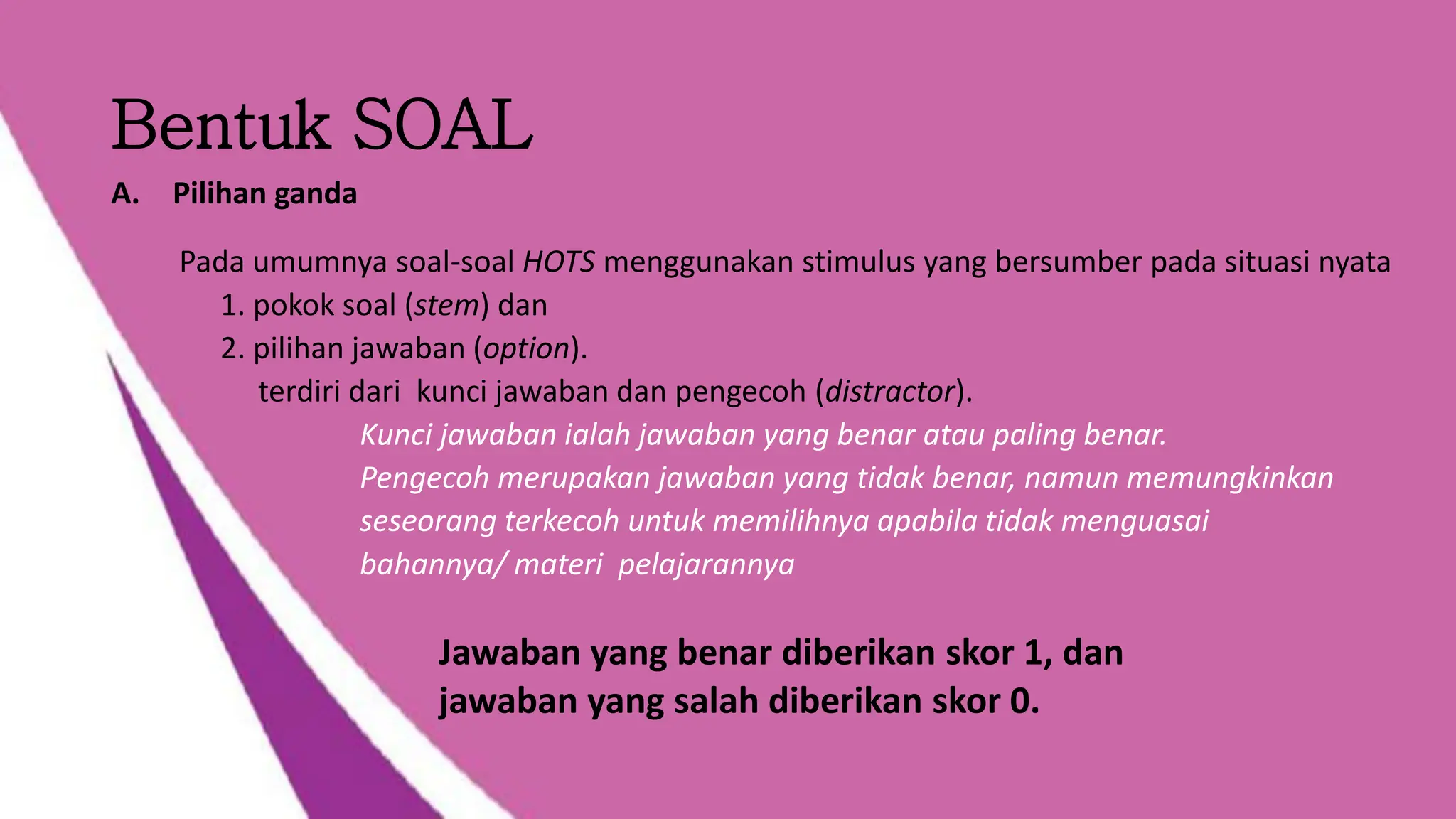 Bentuk SOAL

A. Pilihan ganda

Pada umumnya soal-soal HOTS menggunakan stimulus yang bersumber pada situasi nyata

1. pokok soal (stem) dan
2. pilihan jawaban (option).

terdiri dari kunci jawaban dan pengecoh (distractor).

Kunci jawaban ialah jawaban yang benar atau paling benar.
Pengecoh merupakan jawaban yang tidak benar, namun memungkinkan seseorang terkecoh untuk memilihnya apabila tidak menguasai bahannya/ materi pelajarannya

Jawaban yang benar diberikan skor 1, dan jawaban yang salah diberikan skor 0.